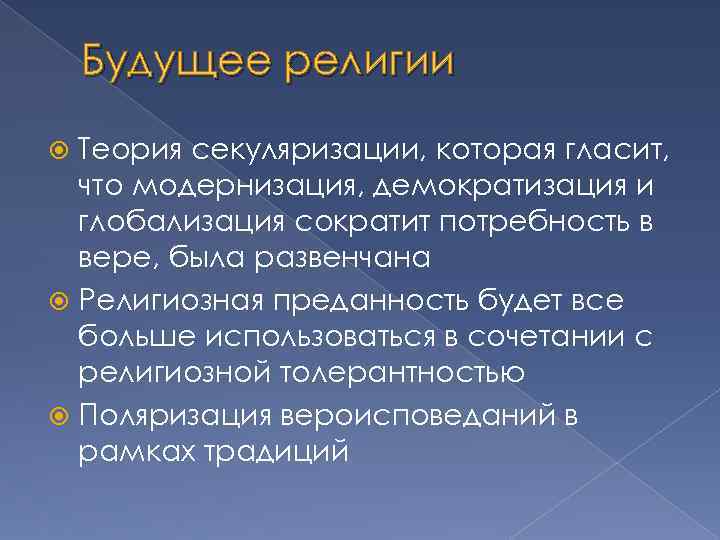 Будущее религии

Теория секуляризации, которая гласит, что модернизация, демократизация и глобализация сократит потребность в вере, была развенчана

Религиозная преданность будет все больше использоваться в сочетании с религиозной толерантностью

Поляризация вероисповеданий в рамках традиций